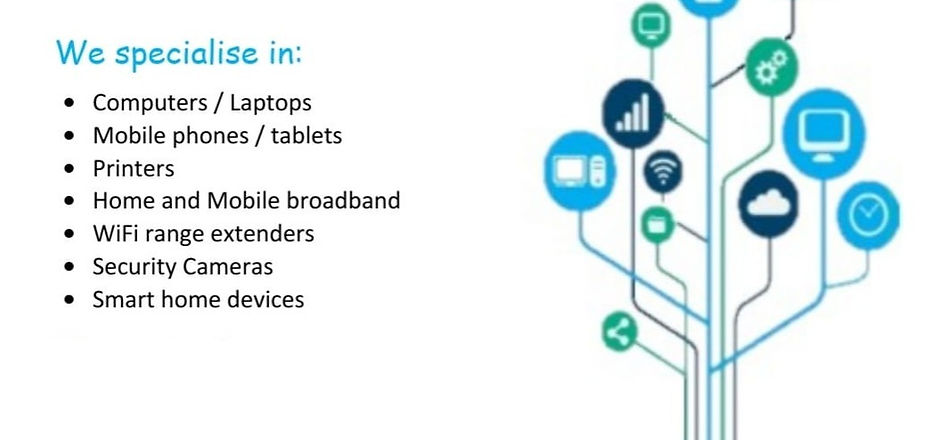 We specialise in:

• Computers / Laptops
• Mobile phones / tablets
• Printers
• Home and Mobile broadband
• WiFi range extenders
• Security Cameras
• Smart home devices